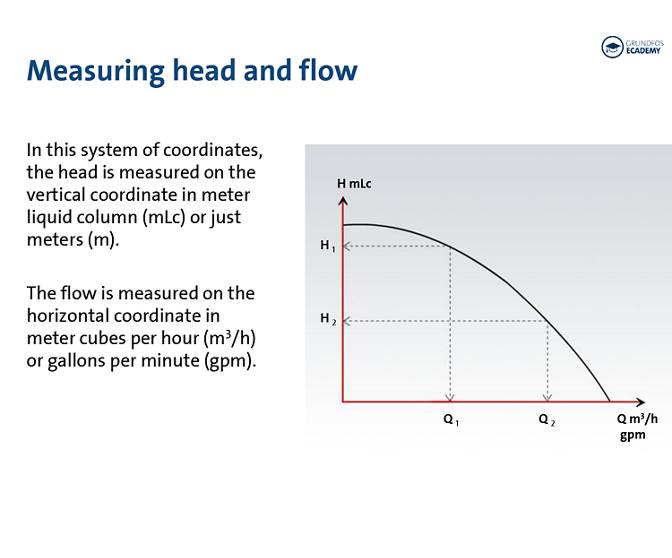 GRUNDFOS ECADEMY

Measuring head and flow

In this system of coordinates, the head is measured on the vertical coordinate in meter liquid column (mLc) or just meters (m).

The flow is measured on the horizontal coordinate in meter cubes per hour ($m^3/h$) or gallons per minute (gpm).

H mLc

$H_1$

$H_2$

$Q_1$

$Q_2$

Q $m^3/h$
gpm